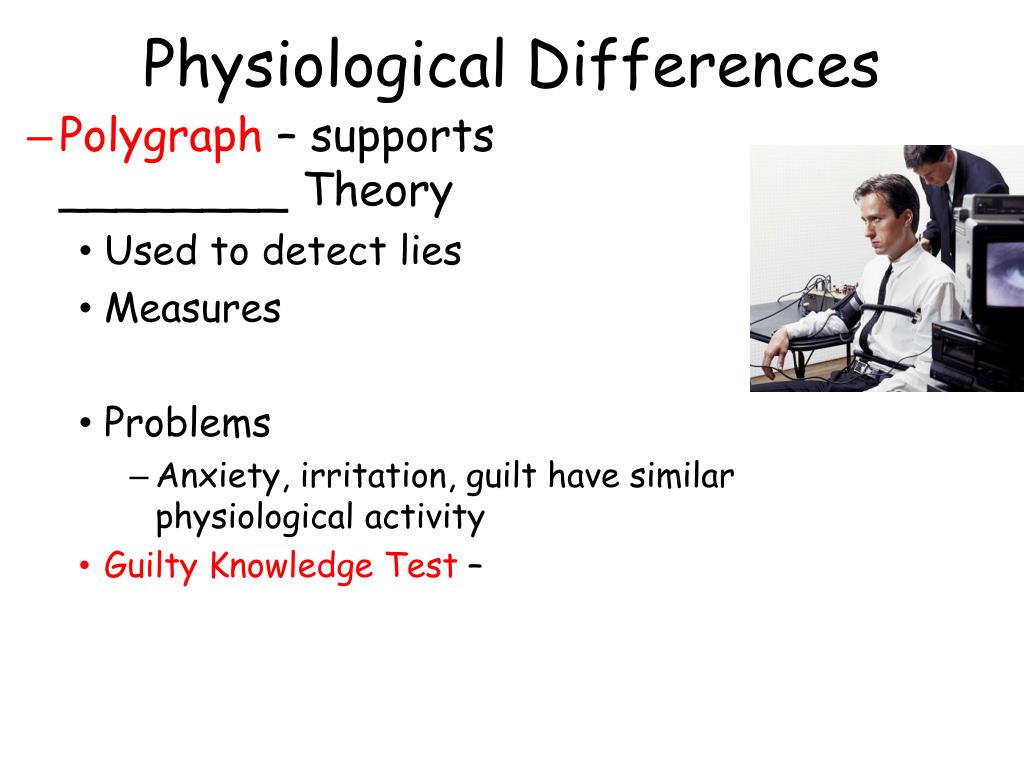 Physiological Differences

– Polygraph – supports ________ Theory

• Used to detect lies
• Measures

• Problems
– Anxiety, irritation, guilt have similar physiological activity
• Guilty Knowledge Test –